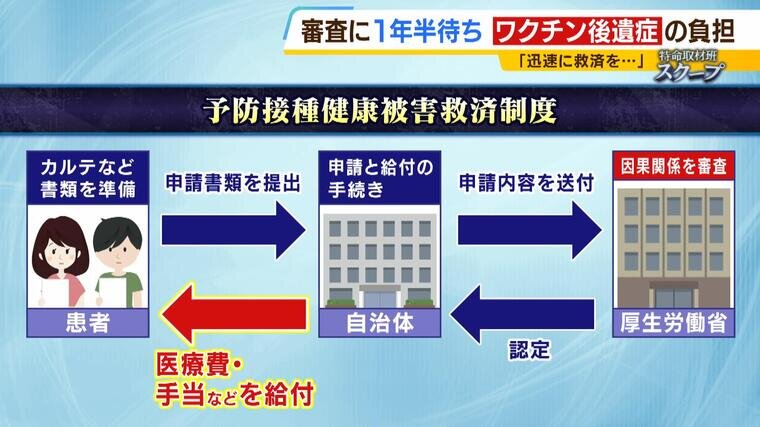 審査に1年半待ち ワクチン後遺症の負担

「迅速に救済を…」

特命取材班 スクープ

予防接種健康被害救済制度

カルテなど書類を準備

患者

申請書類を提出

申請と給付の手続き

自治体

申請内容を送付

因果関係を審査

厚生労働省

認定

医療費・手当などを給付